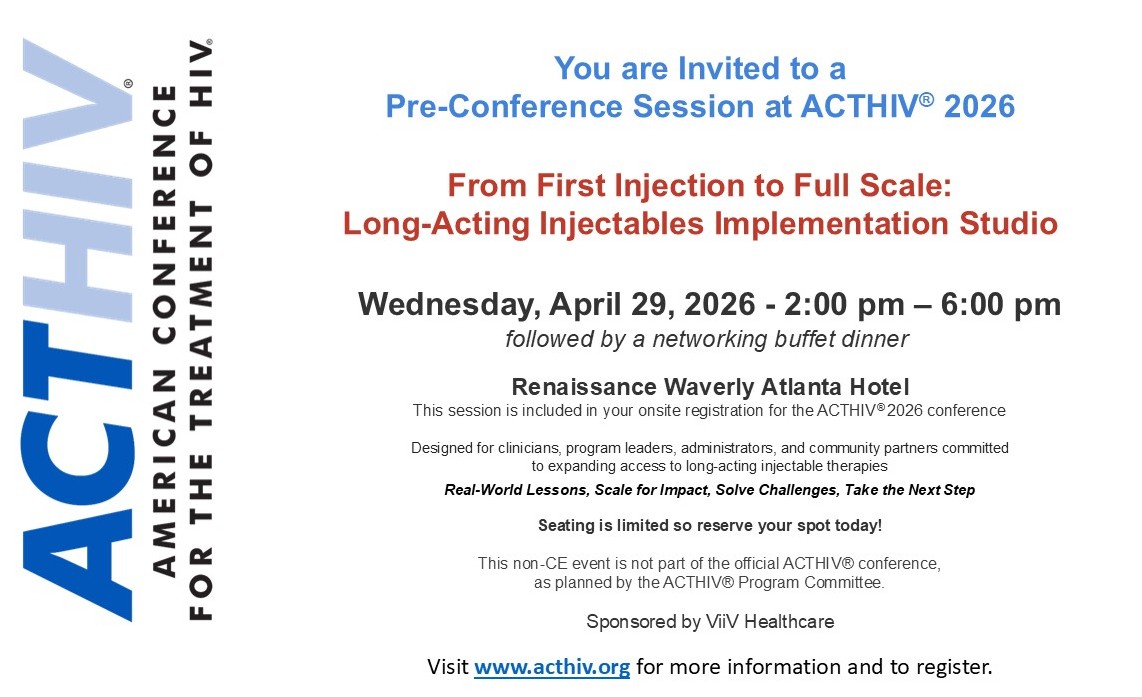 ACTHIV®
AMERICAN CONFERENCE FOR THE TREATMENT OF HIV®

You are Invited to a
Pre-Conference Session at ACTHIV® 2026

From First Injection to Full Scale:
Long-Acting Injectables Implementation Studio

Wednesday, April 29, 2026 - 2:00 pm – 6:00 pm
followed by a networking buffet dinner

Renaissance Waverly Atlanta Hotel
This session is included in your onsite registration for the ACTHIV® 2026 conference

Designed for clinicians, program leaders, administrators, and community partners committed to expanding access to long-acting injectable therapies

Real-World Lessons, Scale for Impact, Solve Challenges, Take the Next Step

Seating is limited so reserve your spot today!

This non-CE event is not part of the official ACTHIV® conference, as planned by the ACTHIV® Program Committee.

Sponsored by ViiV Healthcare

Visit www.acthiv.org for more information and to register.